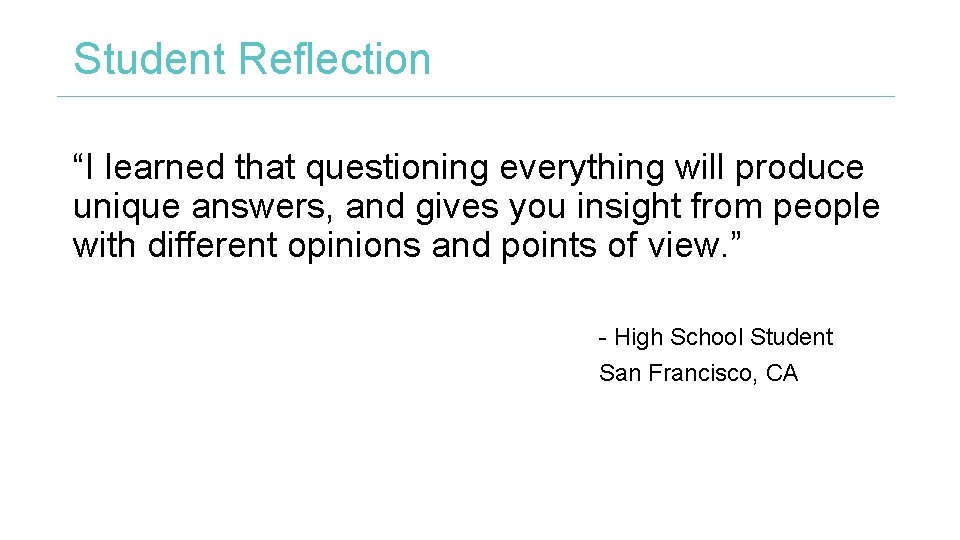 Student Reflection

“I learned that questioning everything will produce unique answers, and gives you insight from people with different opinions and points of view.”

- High School Student
San Francisco, CA